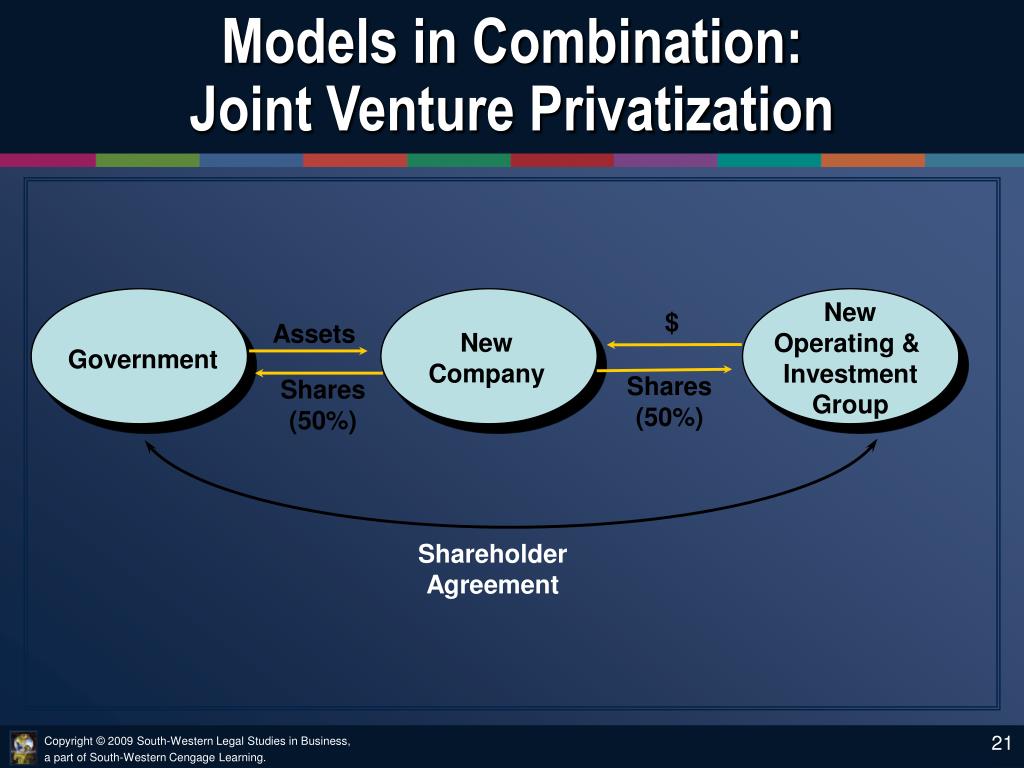 Models in Combination:
Joint Venture Privatization

Government

Assets

Shares (50%)

New Company

$

Shares (50%)

New Operating & Investment Group

Shareholder Agreement

Copyright © 2009 South-Western Legal Studies in Business, a part of South-Western Cengage Learning.

21